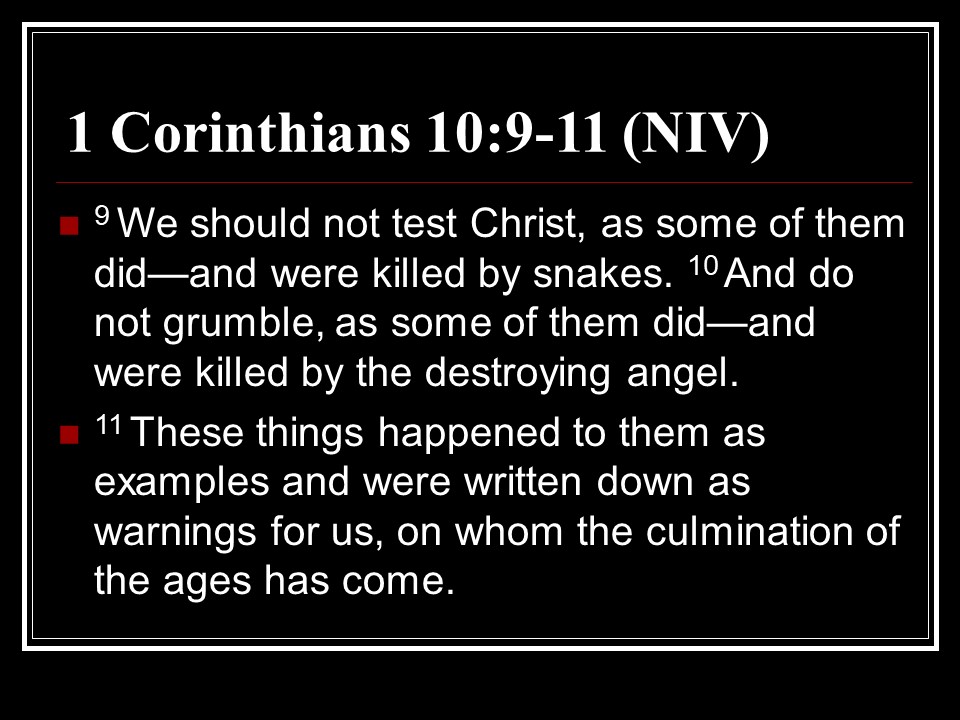 1 Corinthians 10:9-11 (NIV)

- $^{9}$ We should not test Christ, as some of them did—and were killed by snakes. $^{10}$ And do not grumble, as some of them did—and were killed by the destroying angel.
- $^{11}$ These things happened to them as examples and were written down as warnings for us, on whom the culmination of the ages has come.